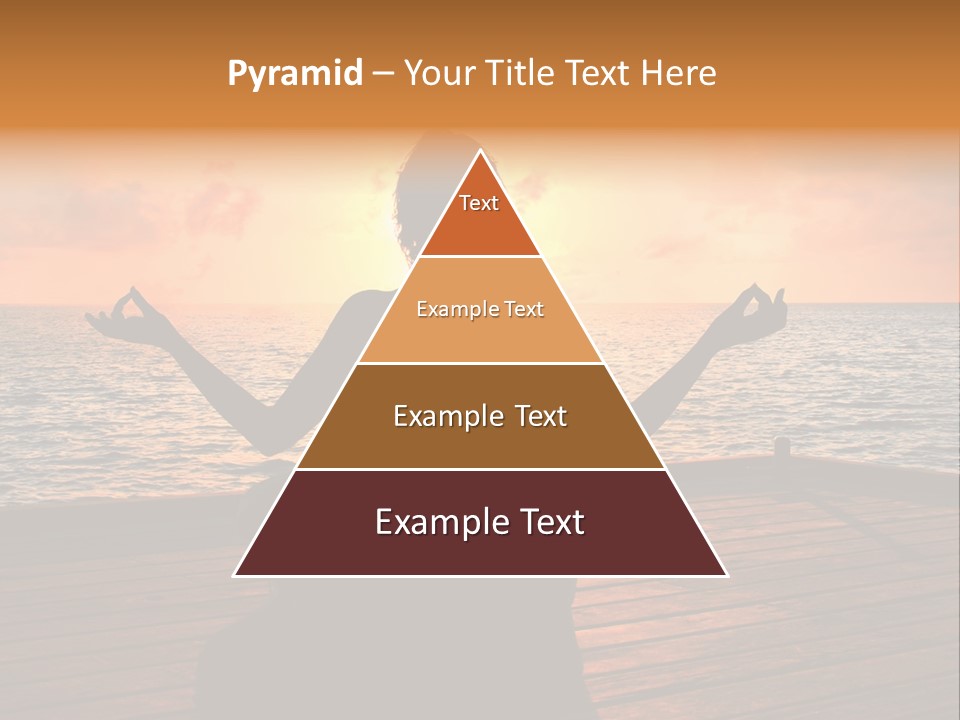 Pyramid – Your Title Text Here

Text

Example Text

Example Text

Example Text